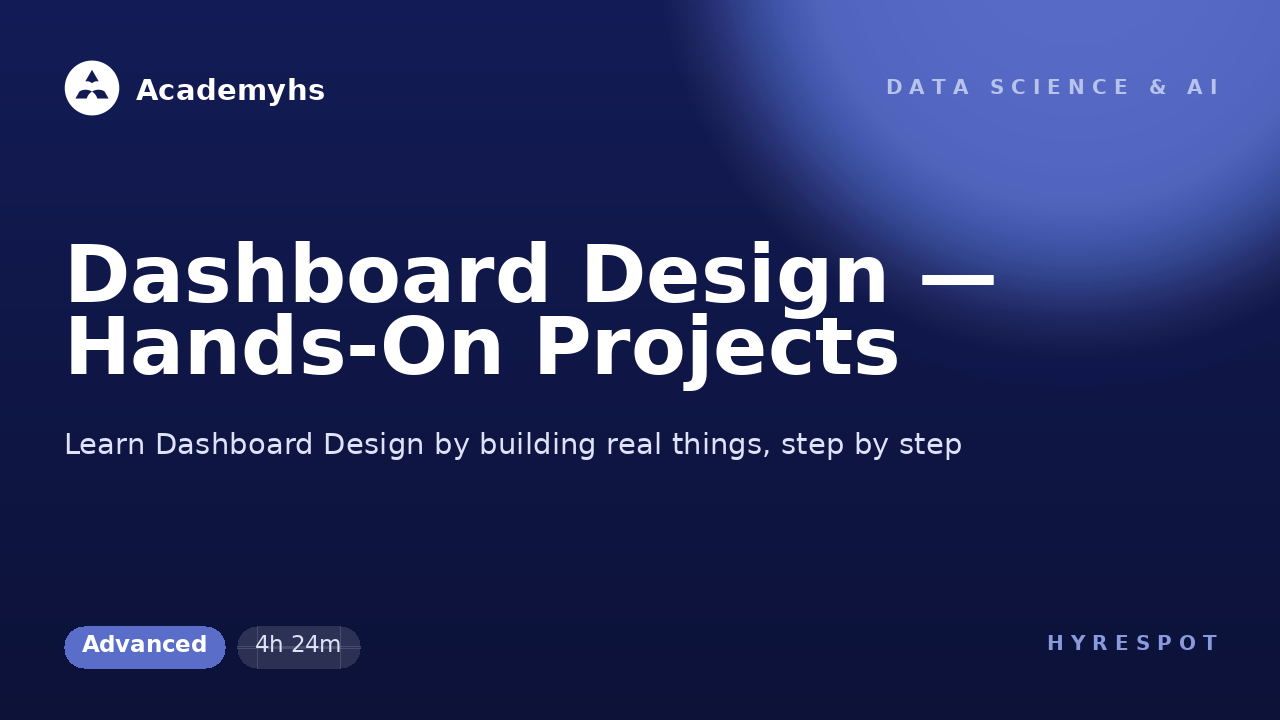 Academyhs

DATA SCIENCE & AI

Dashboard Design — Hands-On Projects

Learn Dashboard Design by building real things, step by step

Advanced

4h 24m

HYRESPOT